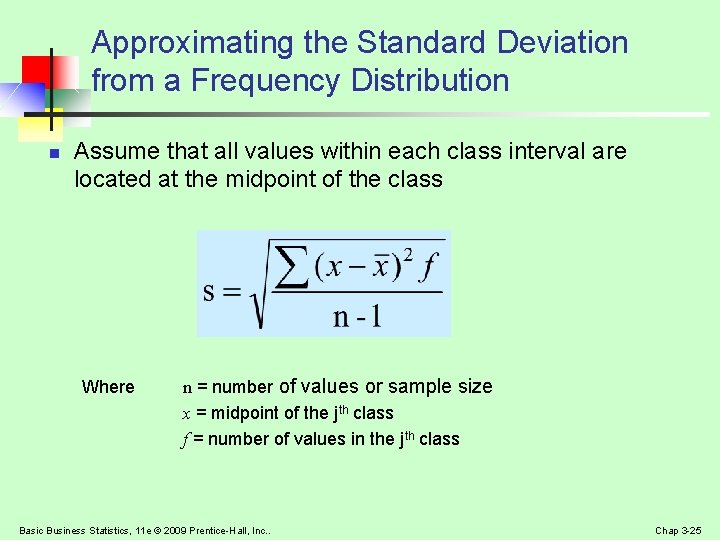 Approximating the Standard Deviation from a Frequency Distribution

Assume that all values within each class interval are located at the midpoint of the class

$s = \sqrt{\frac{\sum (x - \bar{x})^2 f}{n - 1}}$

Where $n$ = number of values or sample size
$x$ = midpoint of the j$^{th}$ class
$f$ = number of values in the j$^{th}$ class

Basic Business Statistics, 11e © 2009 Prentice-Hall, Inc..

Chap 3-25